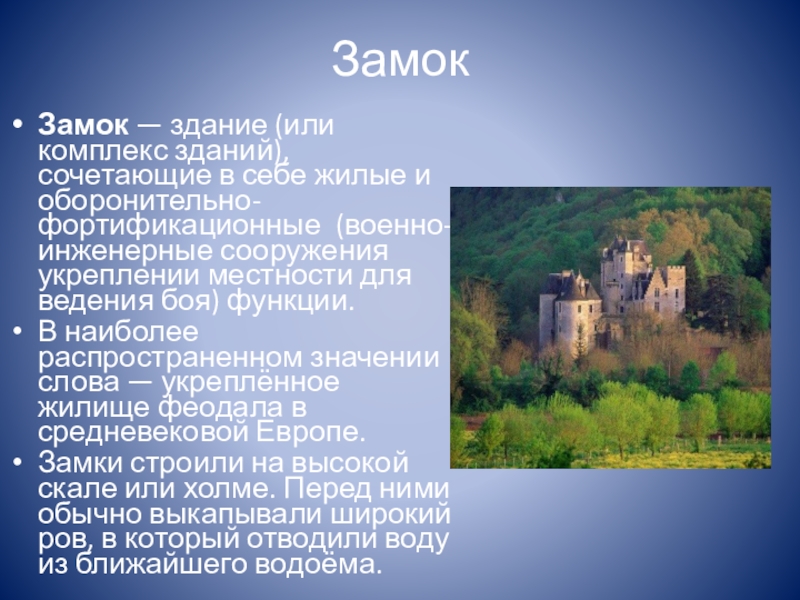 Замок

• **Замок** — здание (или комплекс зданий), сочетающие в себе жилые и оборонительно-фортификационные (военно-инженерные сооружения укреплении местности для ведения боя) функции.
• В наиболее распространенном значении слова — укреплённое жилище феодала в средневековой Европе.
• Замки строили на высокой скале или холме. Перед ними обычно выкапывали широкий ров, в который отводили воду из ближайшего водоёма.